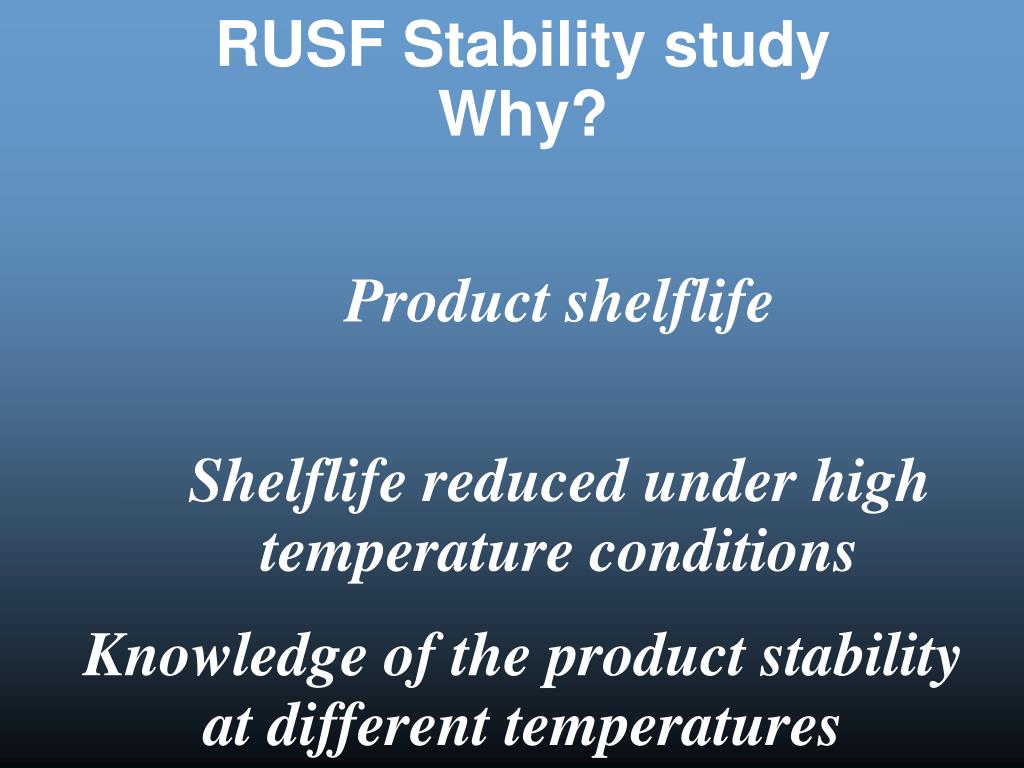 RUSF Stability study
Why?

Product shelflife

Shelflife reduced under high temperature conditions

Knowledge of the product stability at different temperatures